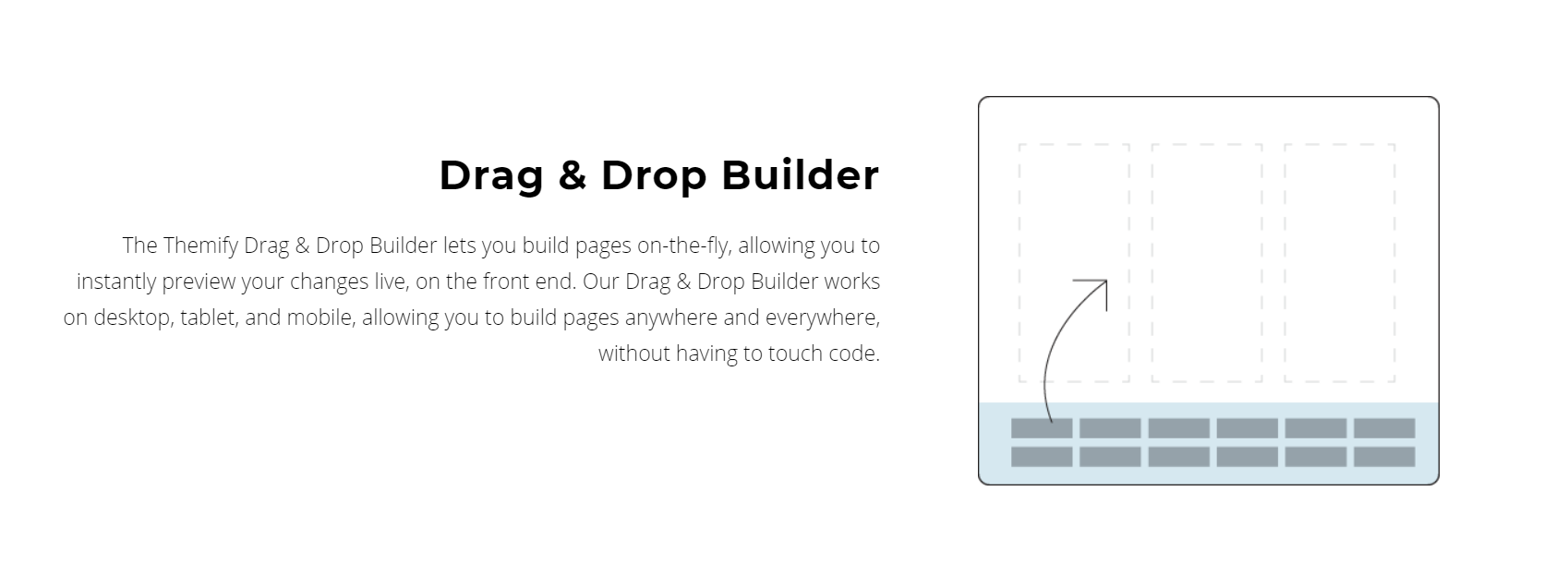 Drag & Drop Builder

The Themify Drag & Drop Builder lets you build pages on-the-fly, allowing you to instantly preview your changes live, on the front end. Our Drag & Drop Builder works on desktop, tablet, and mobile, allowing you to build pages anywhere and everywhere, without having to touch code.